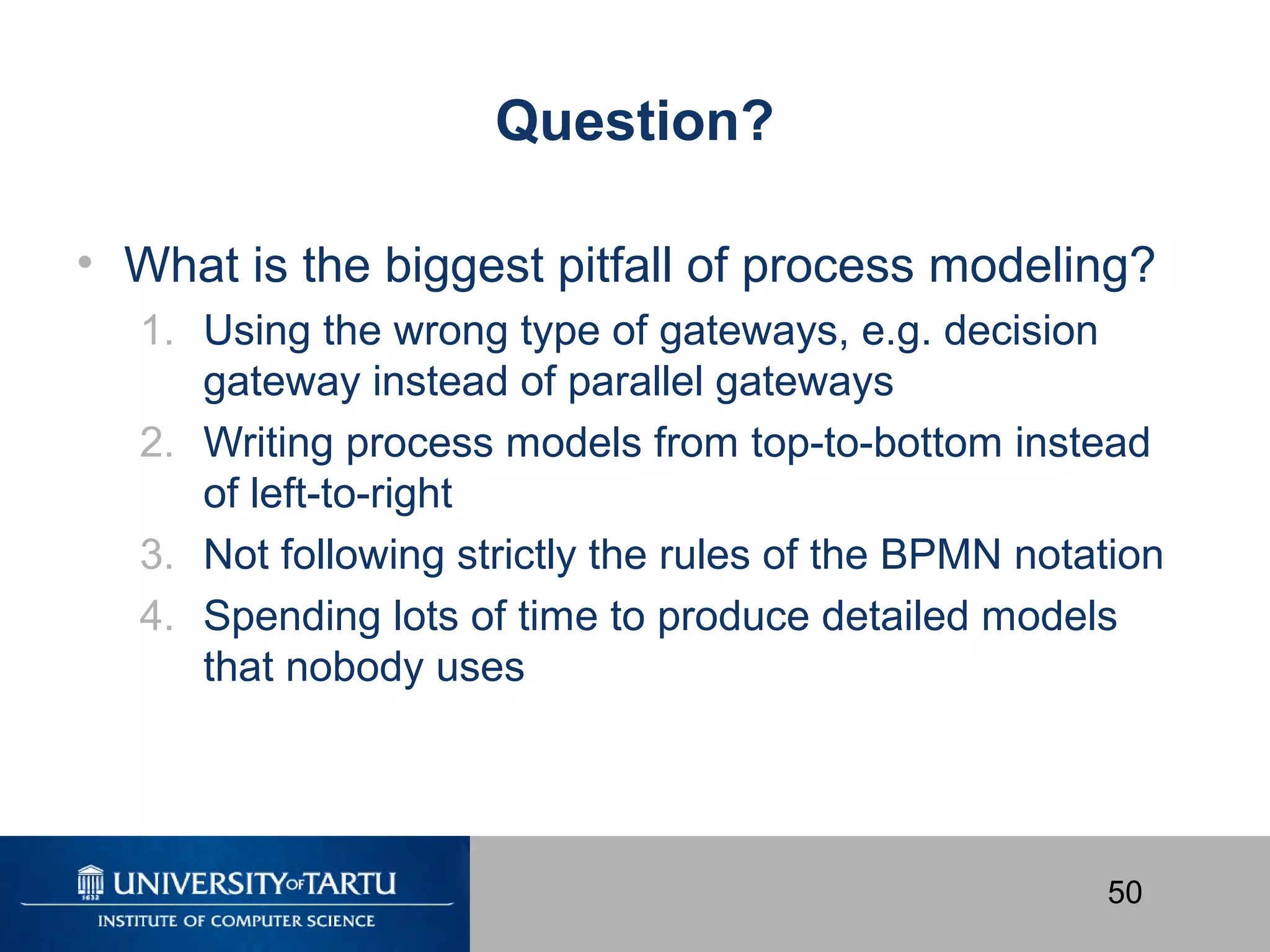 Question?

• What is the biggest pitfall of process modeling?

1. Using the wrong type of gateways, e.g. decision gateway instead of parallel gateways
2. Writing process models from top-to-bottom instead of left-to-right
3. Not following strictly the rules of the BPMN notation
4. Spending lots of time to produce detailed models that nobody uses

1632
UNIVERSITY OF TARTU
INSTITUTE OF COMPUTER SCIENCE

50